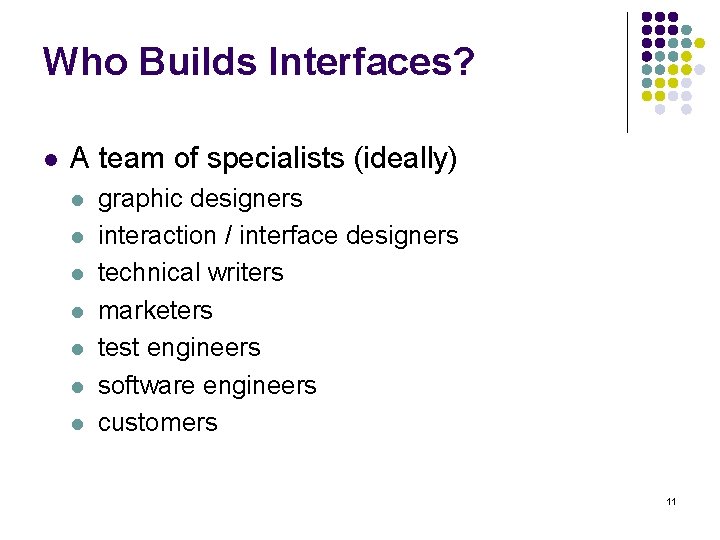 Who Builds Interfaces?

- A team of specialists (ideally)
  - graphic designers
  - interaction / interface designers
  - technical writers
  - marketers
  - test engineers
  - software engineers
  - customers

11